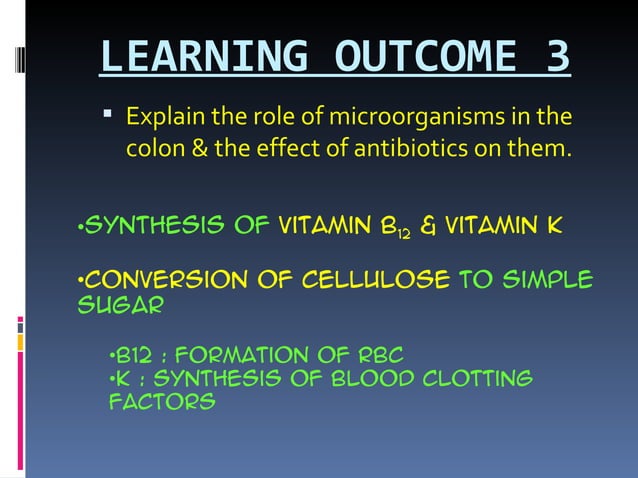 LEARNING OUTCOME 3

▪ Explain the role of microorganisms in the colon & the effect of antibiotics on them.

•SYNTHESIS OF VITAMIN $B_{12}$ & VITAMIN K

•CONVERSION OF CELLULOSE TO SIMPLE SUGAR

•B12 : FORMATION OF RBC
•K : SYNTHESIS OF BLOOD CLOTTING FACTORS